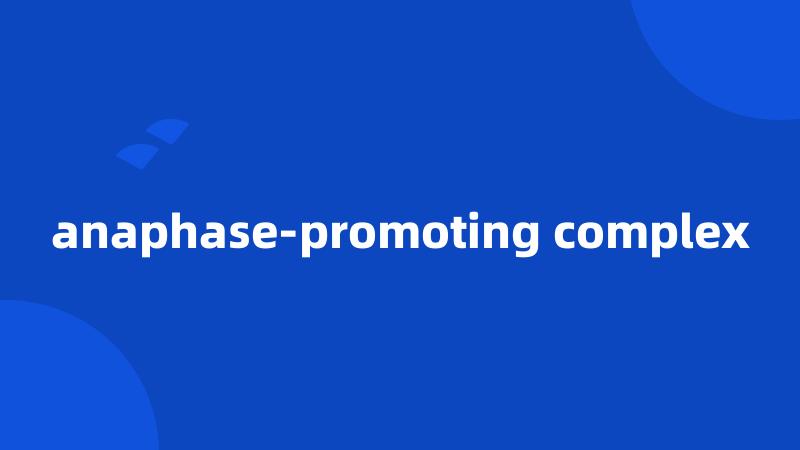 anaphase-promoting complex